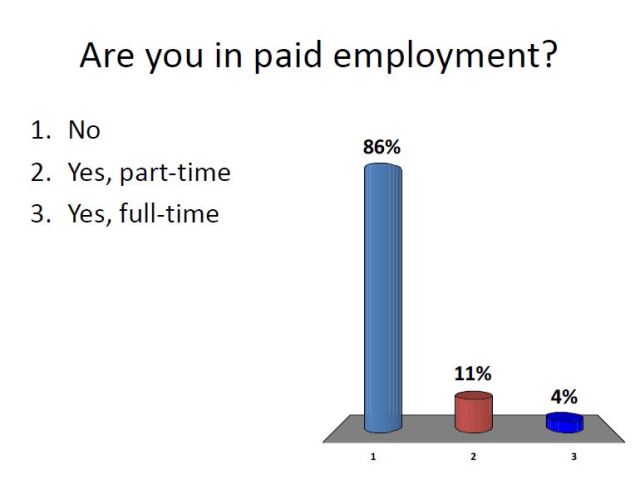 Are you in paid employment?

1. No
2. Yes, part-time
3. Yes, full-time

86%

11%

4%

1

2

3